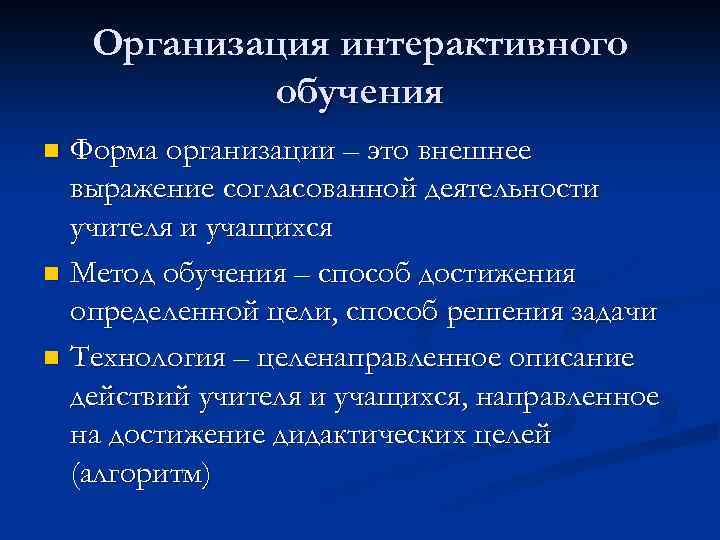 Организация интерактивного обучения

Форма организации – это внешнее выражение согласованной деятельности учителя и учащихся

Метод обучения – способ достижения определенной цели, способ решения задачи

Технология – целенаправленное описание действий учителя и учащихся, направленное на достижение дидактических целей (алгоритм)